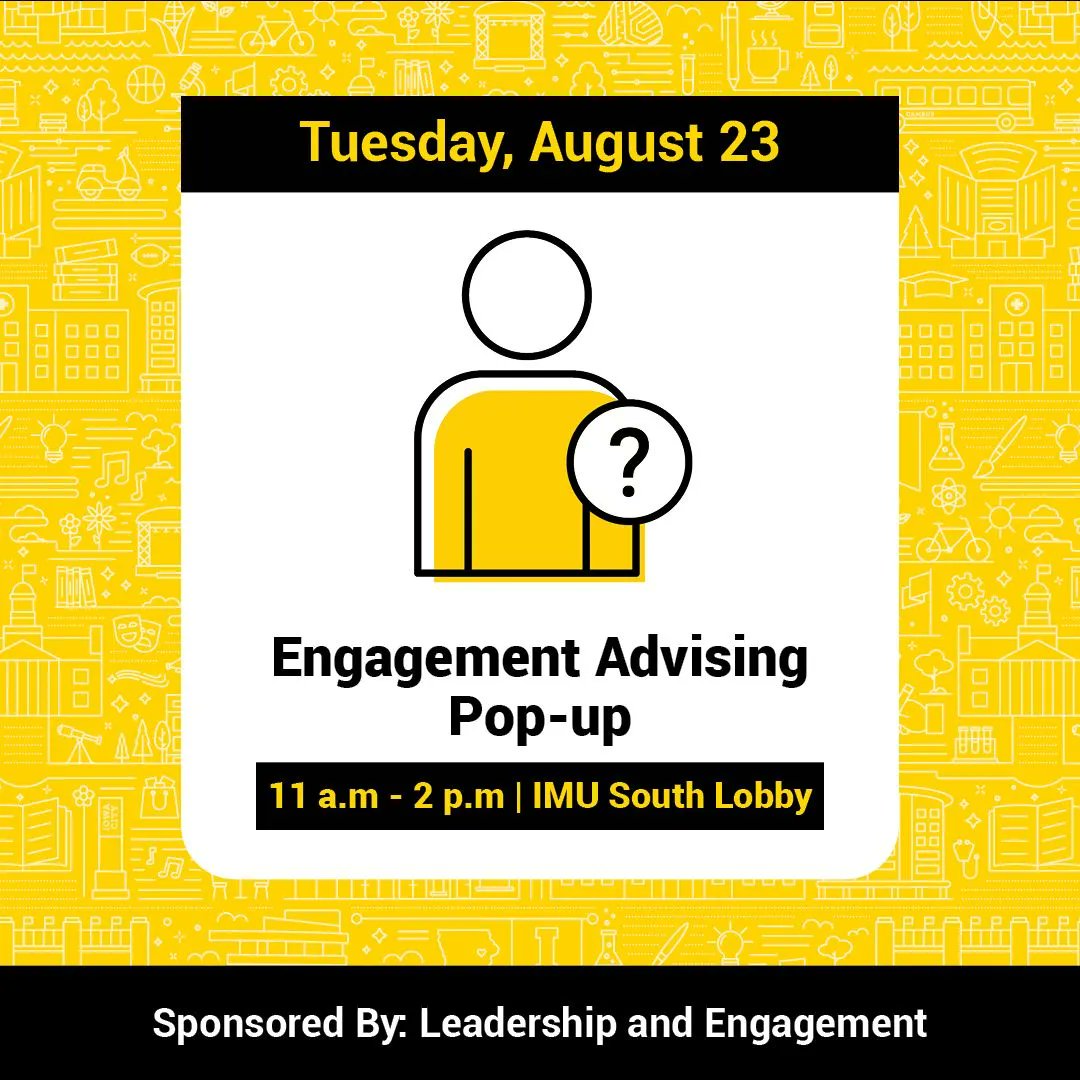 Tuesday, August 23

?

Engagement Advising Pop-up

11 a.m - 2 p.m | IMU South Lobby

Sponsored By: Leadership and Engagement